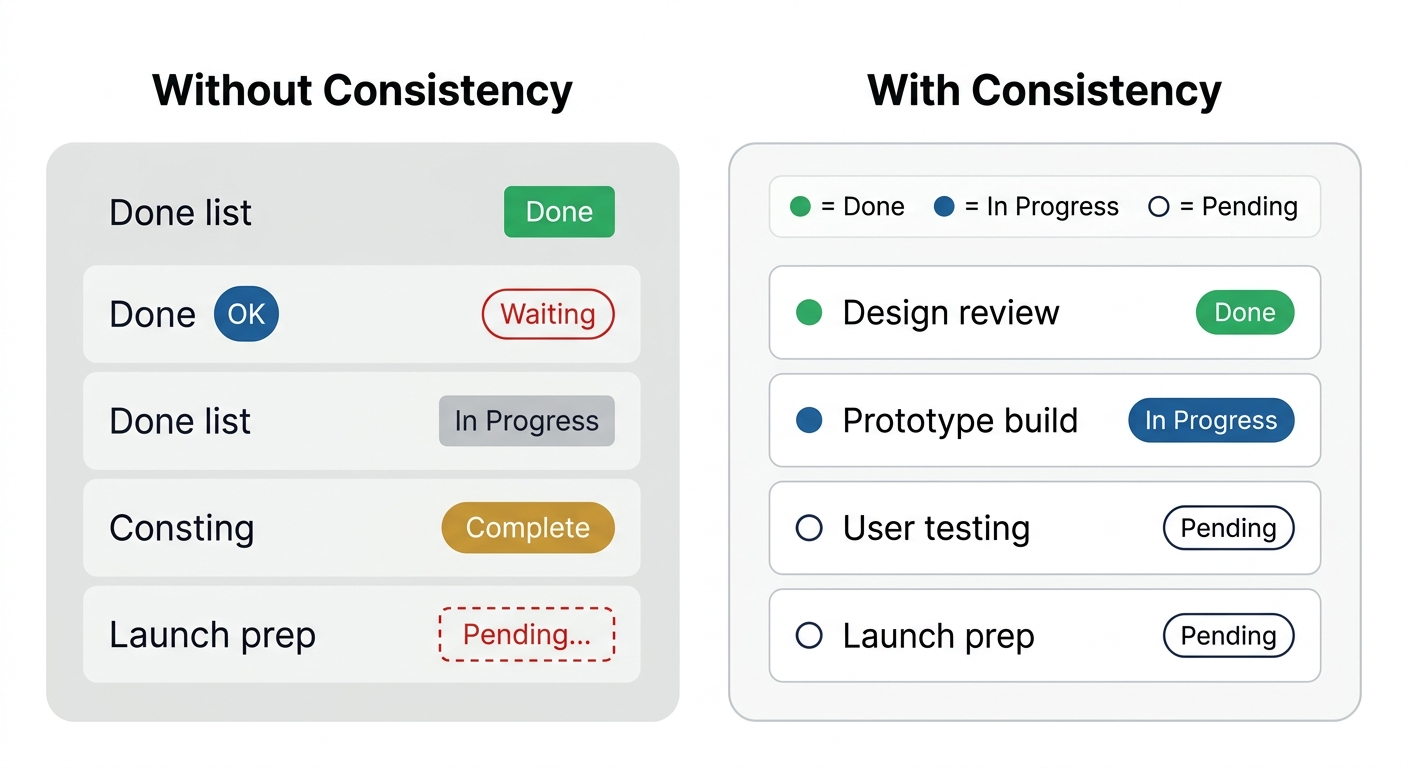 Without Consistency

Done list Done

Done OK Waiting

Done list In Progress

Consting Complete

Launch prep Pending...

With Consistency

= Done = In Progress = Pending

Design review Done

Prototype build In Progress

User testing Pending

Launch prep Pending